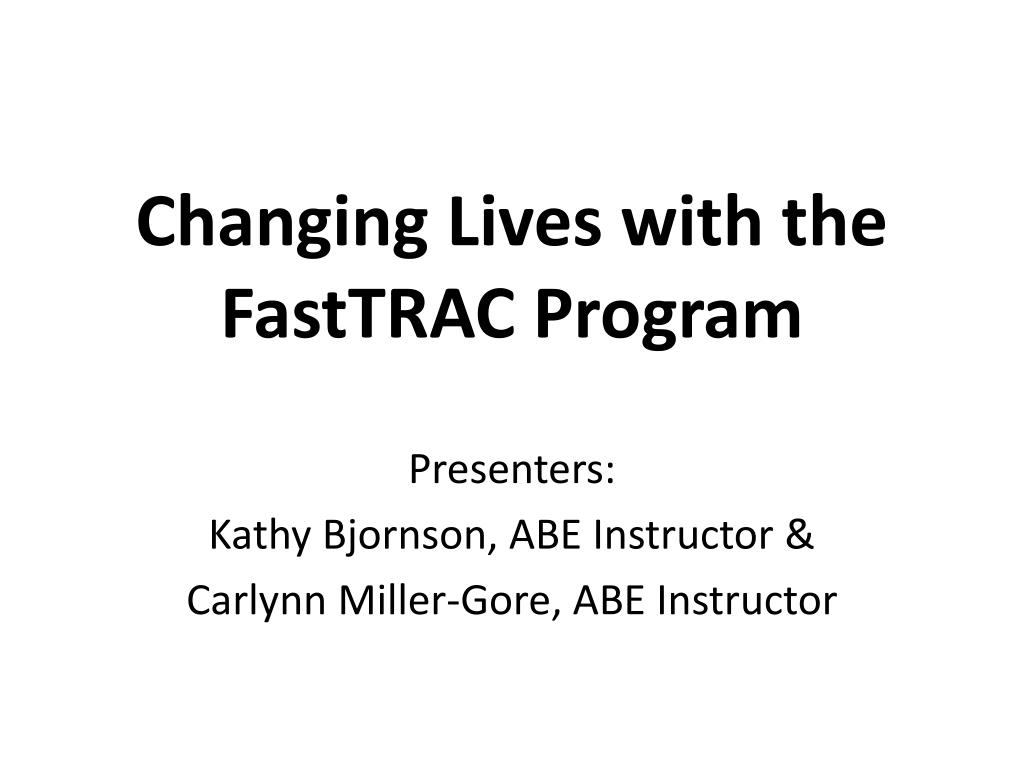 Changing Lives with the FastTRAC Program

Presenters:
Kathy Bjornson, ABE Instructor &
Carlynn Miller-Gore, ABE Instructor